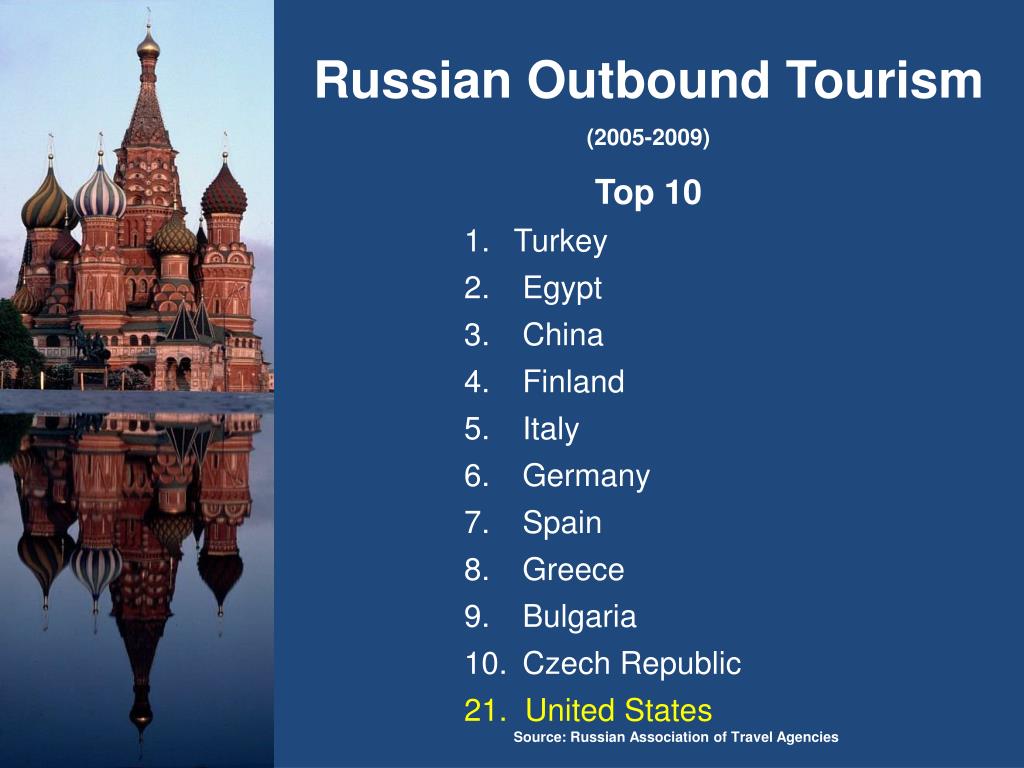 Russian Outbound Tourism

(2005-2009)

Top 10

1. Turkey
2. Egypt
3. China
4. Finland
5. Italy
6. Germany
7. Spain
8. Greece
9. Bulgaria
10. Czech Republic
21. United States

Source: Russian Association of Travel Agencies